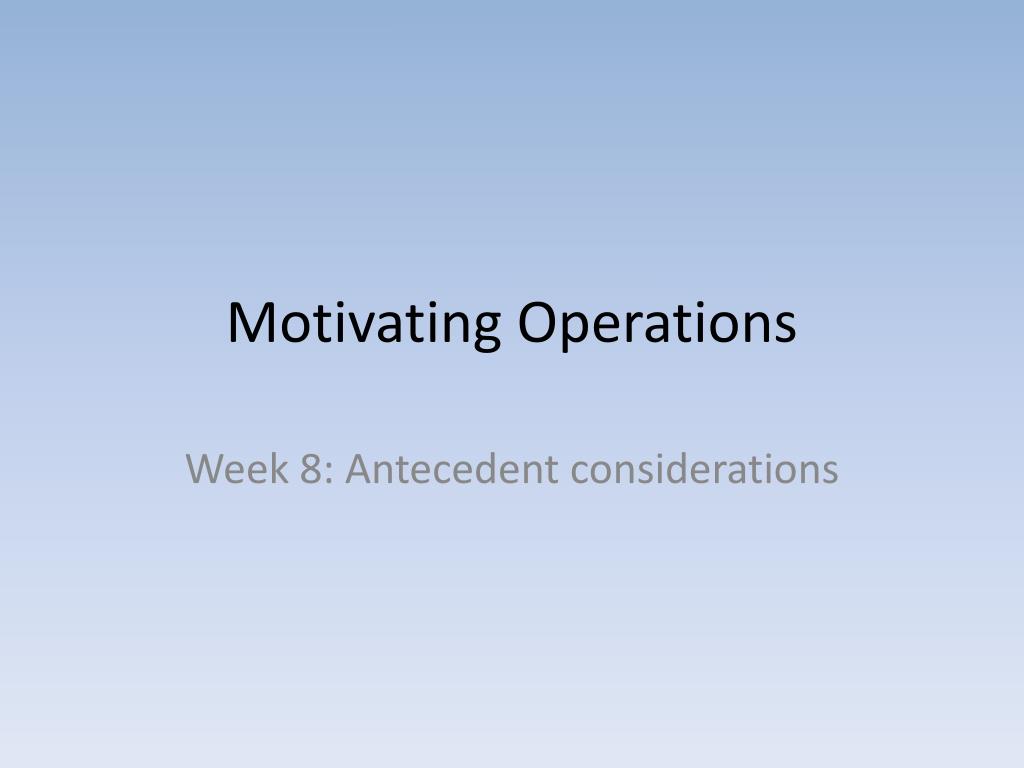 Motivating Operations

Week 8: Antecedent considerations